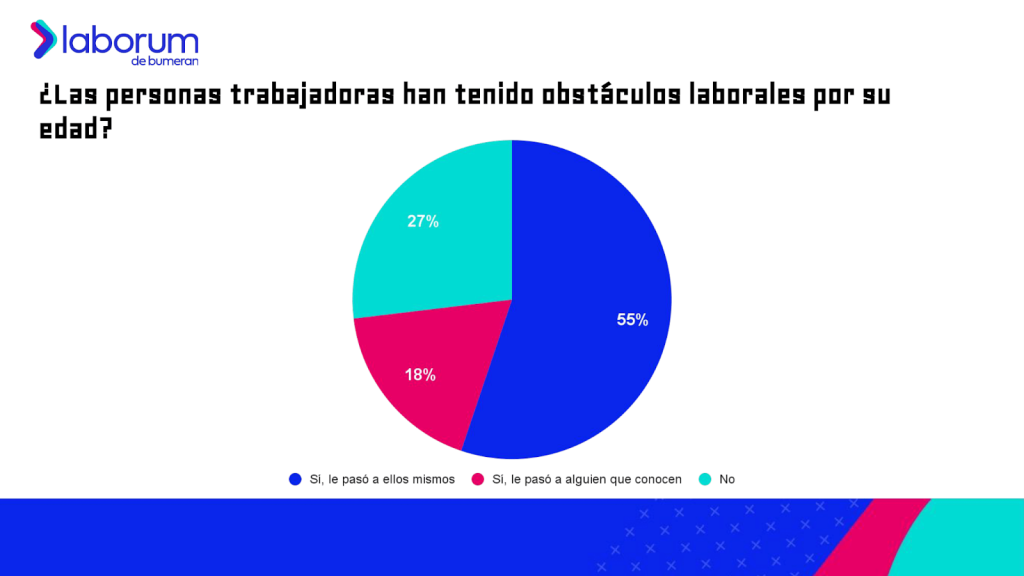 laborum
de bumeran

¿Las personas trabajadoras han tenido obstáculos laborales por su edad?

27%

55%

18%

Sí, le pasó a ellos mismos
Sí, le pasó a alguien que conocen
No